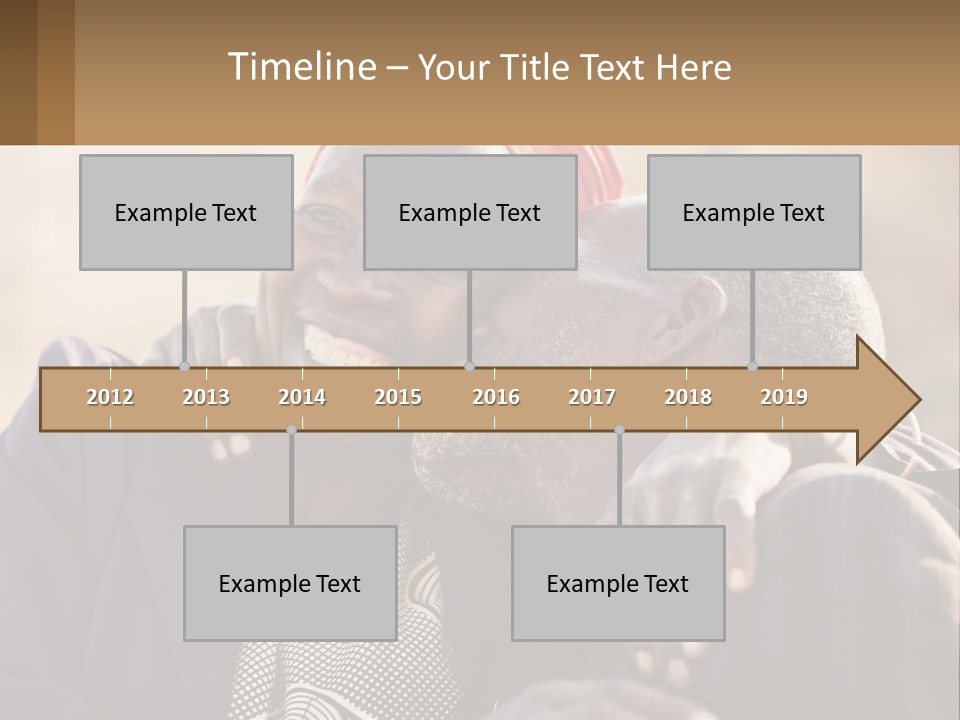 Timeline – Your Title Text Here

Example Text

Example Text

Example Text

2012 2013 2014 2015 2016 2017 2018 2019

Example Text

Example Text